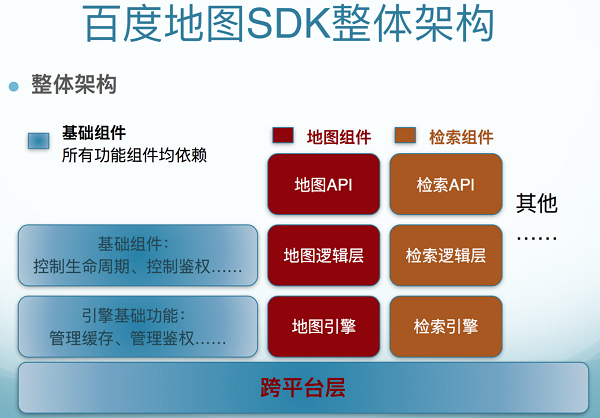 百度地图SDK整体架构

整体架构

基础组件
所有功能组件均依赖

地图组件

检索组件

地图API

检索API

其他
……

基础组件：
控制生命周期、控制鉴权……

地图逻辑层

检索逻辑层

引擎基础功能：
管理缓存、管理鉴权……

地图引擎

检索引擎

跨平台层